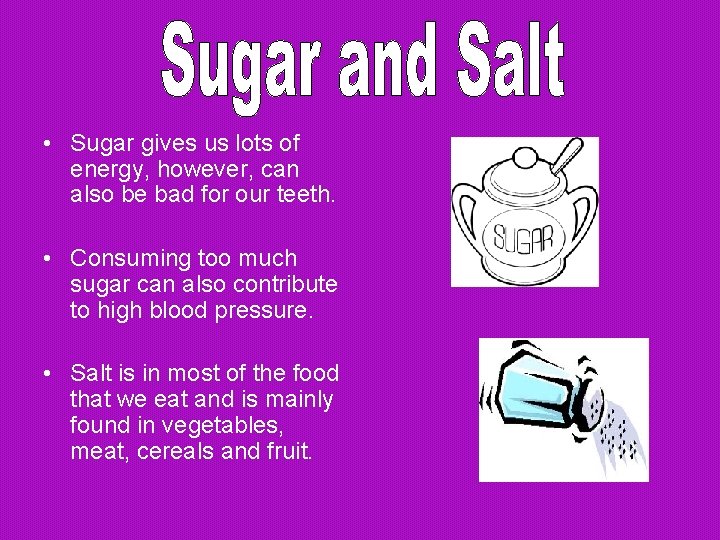 Sugar and Salt

• Sugar gives us lots of energy, however, can also be bad for our teeth.

• Consuming too much sugar can also contribute to high blood pressure.

• Salt is in most of the food that we eat and is mainly found in vegetables, meat, cereals and fruit.

SUGAR